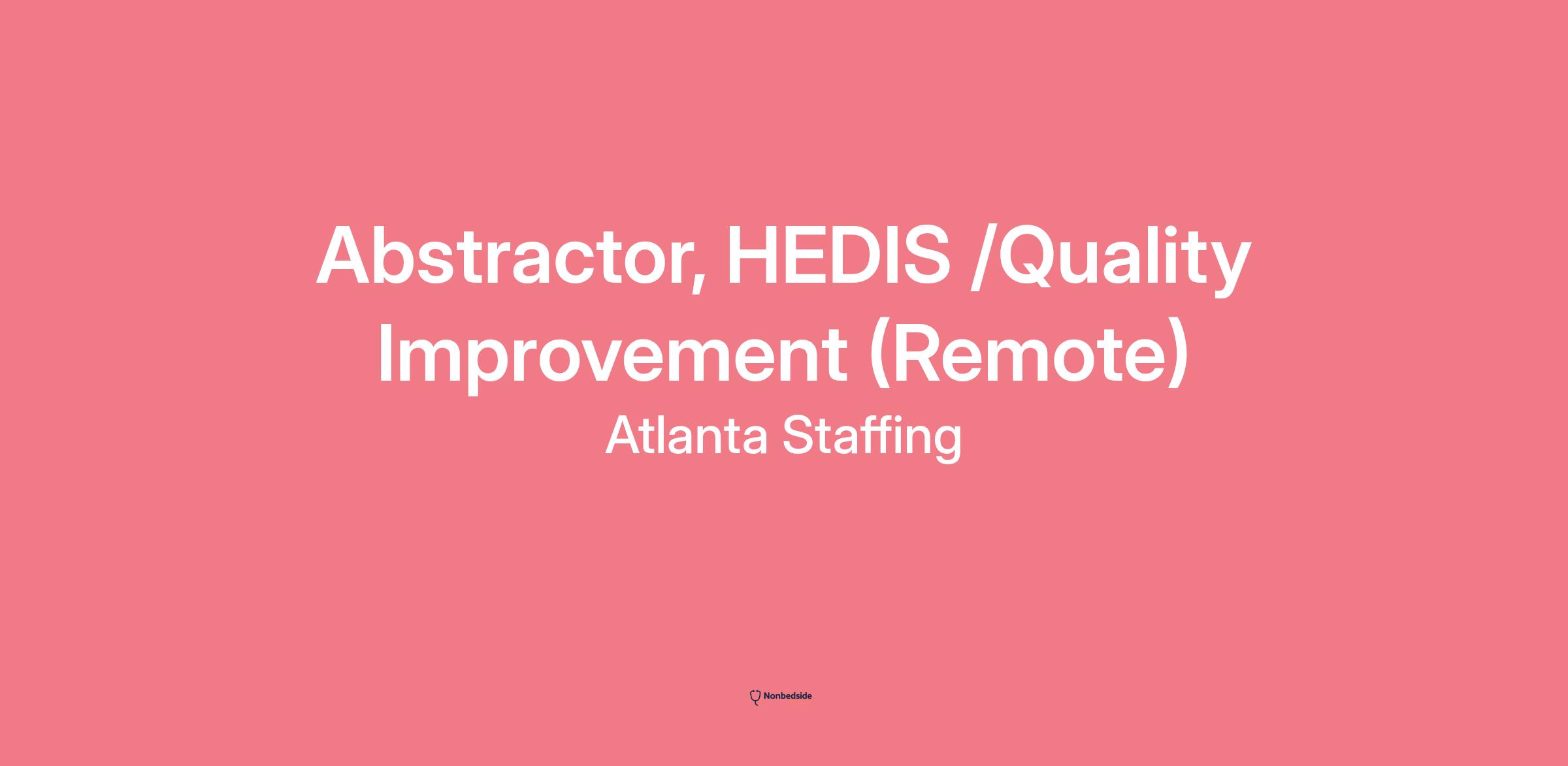 Abstractor, HEDIS /Quality Improvement (Remote)

Atlanta Staffing

Nonbedside